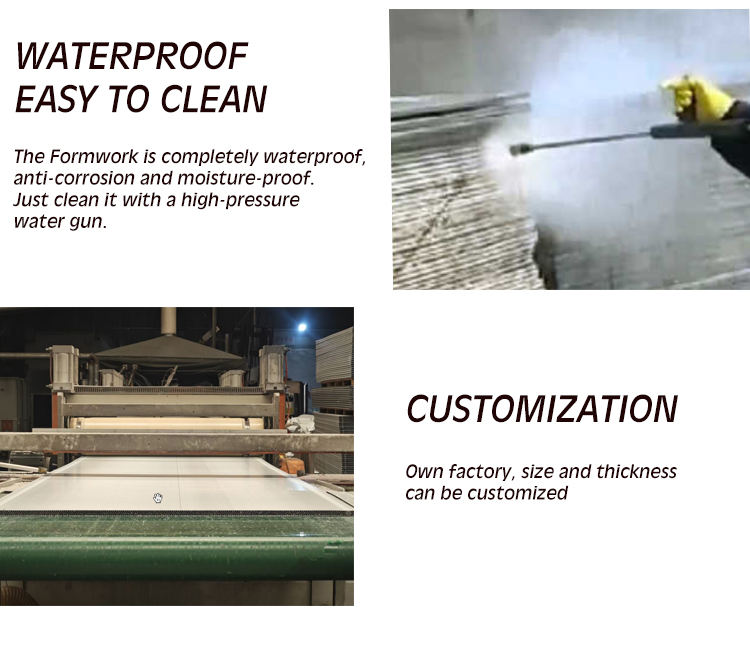 WATERPROOF
EASY TO CLEAN

The Formwork is completely waterproof, anti-corrosion and moisture-proof. Just clean it with a high-pressure water gun.

CUSTOMIZATION

Own factory, size and thickness can be customized